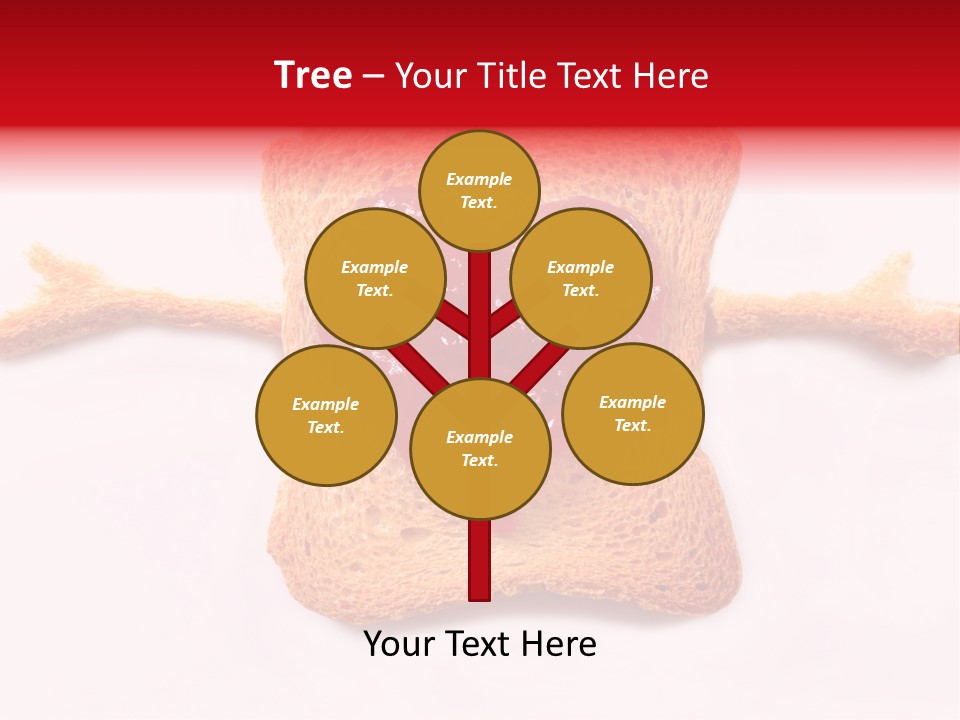 Tree – Your Title Text Here

Example Text.

Example Text.

Example Text.

Example Text.

Example Text.

Example Text.

Your Text Here